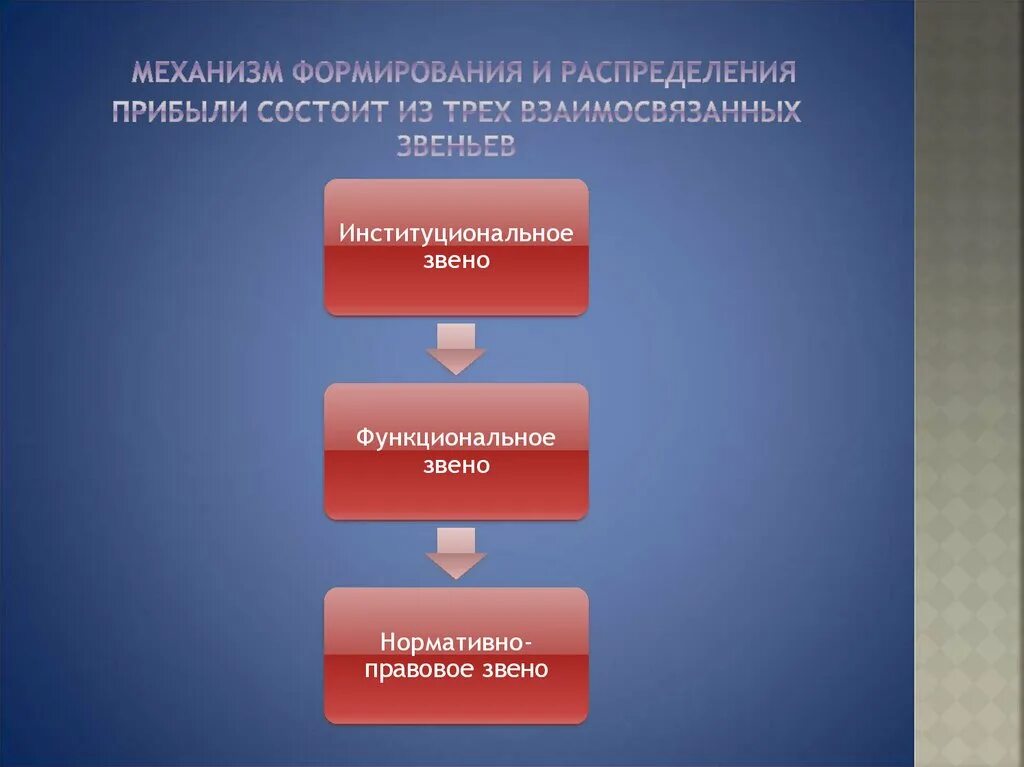 МЕХАНИЗМ ФОРМИРОВАНИЯ И РАСПРЕДЕЛЕНИЯ ПРИБЫЛИ СОСТОИТ ИЗ ТРЕХ ВЗАИМОСВЯЗАННЫХ ЗВЕНЬЕВ

Институциональное звено

Функциональное звено

Нормативно-правовое звено